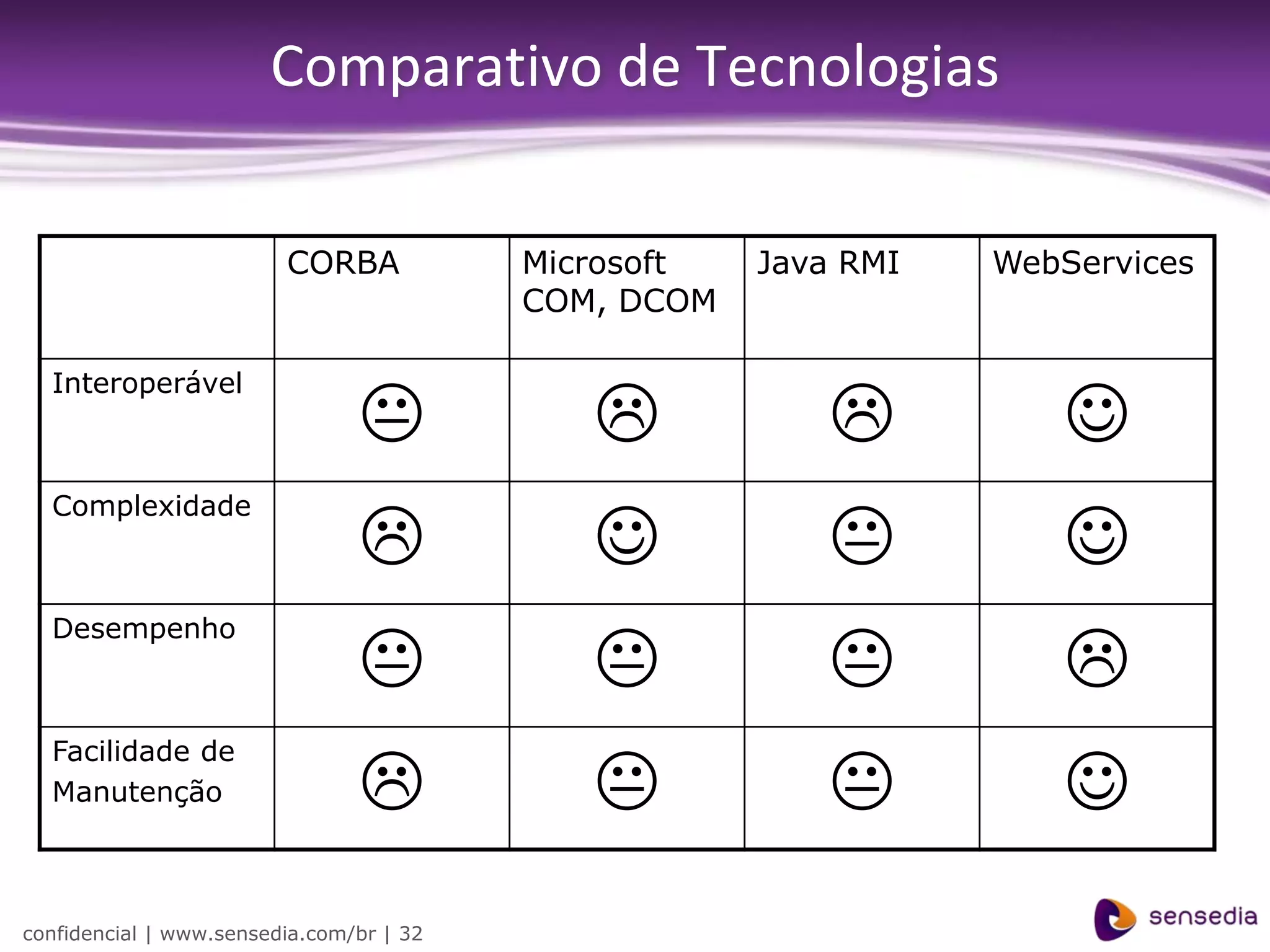 Comparativo de Tecnologias

| | CORBA | Microsoft COM, DCOM | Java RMI | WebServices |
|---|---|---|---|---|
| Interoperável | 😐 | ☹ | ☹ | ☺ |
| Complexidade | ☹ | ☺ | 😐 | ☺ |
| Desempenho | 😐 | 😐 | 😐 | ☹ |
| Facilidade de Manutenção | ☹ | 😐 | 😐 | ☺ |

confidencial | www.sensedia.com/br | 32

sensedia